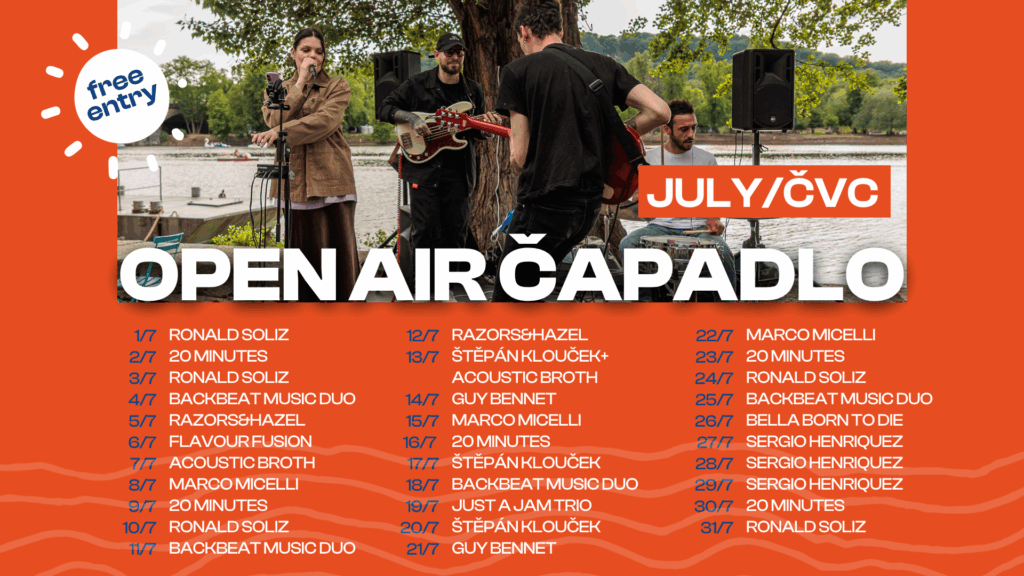 free entry

JULY/ČVC

OPEN AIR ČAPADLO

1/7 RONALD SOLIZ
2/7 20 MINUTES
3/7 RONALD SOLIZ
4/7 BACKBEAT MUSIC DUO
5/7 RAZORS&HAZEL
6/7 FLAVOUR FUSION
7/7 ACOUSTIC BROTH
8/7 MARCO MICELLI
9/7 20 MINUTES
10/7 RONALD SOLIZ
11/7 BACKBEAT MUSIC DUO

12/7 RAZORS&HAZEL
13/7 ŠTĚPÁN KLOUČEK+ ACOUSTIC BROTH
14/7 GUY BENNET
15/7 MARCO MICELLI
16/7 20 MINUTES
17/7 ŠTĚPÁN KLOUČEK
18/7 BACKBEAT MUSIC DUO
19/7 JUST A JAM TRIO
20/7 ŠTĚPÁN KLOUČEK
21/7 GUY BENNET

22/7 MARCO MICELLI
23/7 20 MINUTES
24/7 RONALD SOLIZ
25/7 BACKBEAT MUSIC DUO
26/7 BELLA BORN TO DIE
27/7 SERGIO HENRIQUEZ
28/7 SERGIO HENRIQUEZ
29/7 SERGIO HENRIQUEZ
30/7 20 MINUTES
31/7 RONALD SOLIZ